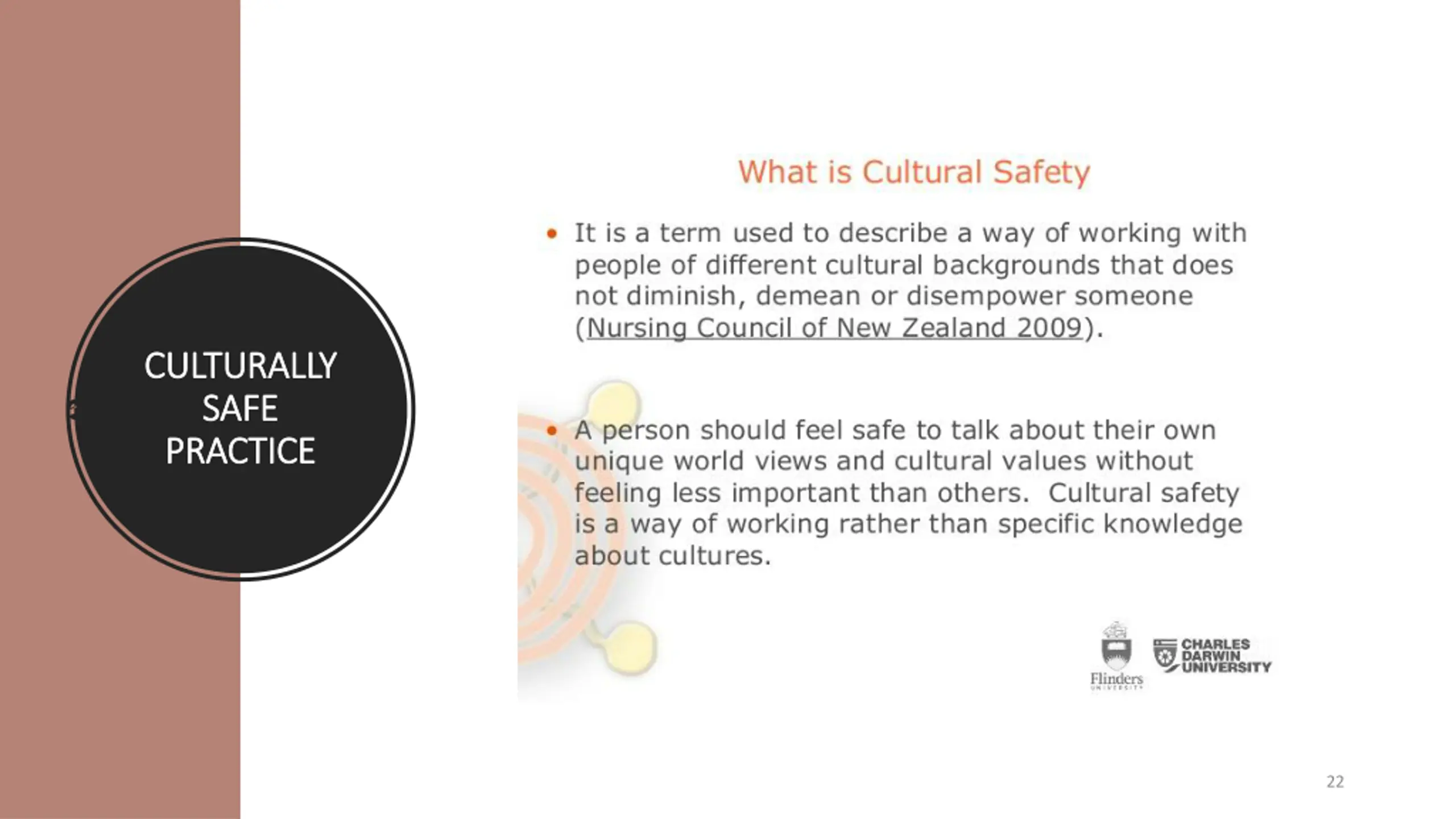 CULTURALLY SAFE PRACTICE

What is Cultural Safety

• It is a term used to describe a way of working with people of different cultural backgrounds that does not diminish, demean or disempower someone (Nursing Council of New Zealand 2009).

• A person should feel safe to talk about their own unique world views and cultural values without feeling less important than others. Cultural safety is a way of working rather than specific knowledge about cultures.

Flinders UNIVERSITY

CHARLES DARWIN UNIVERSITY

22